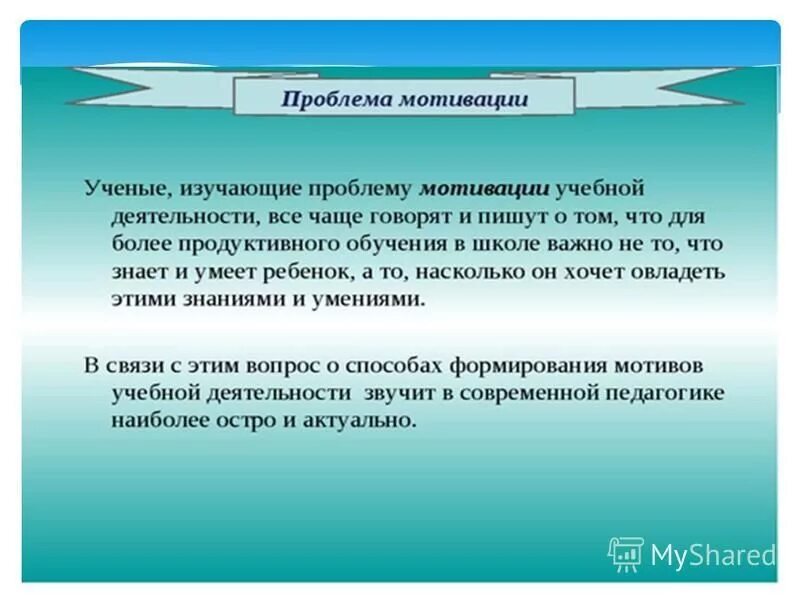 Проблема мотивации

Ученые, изучающие проблему мотивации учебной деятельности, все чаще говорят и пишут о том, что для более продуктивного обучения в школе важно не то, что знает и умеет ребенок, а то, насколько он хочет овладеть этими знаниями и умениями.

В связи с этим вопрос о способах формирования мотивов учебной деятельности звучит в современной педагогике наиболее остро и актуально.

MyShared